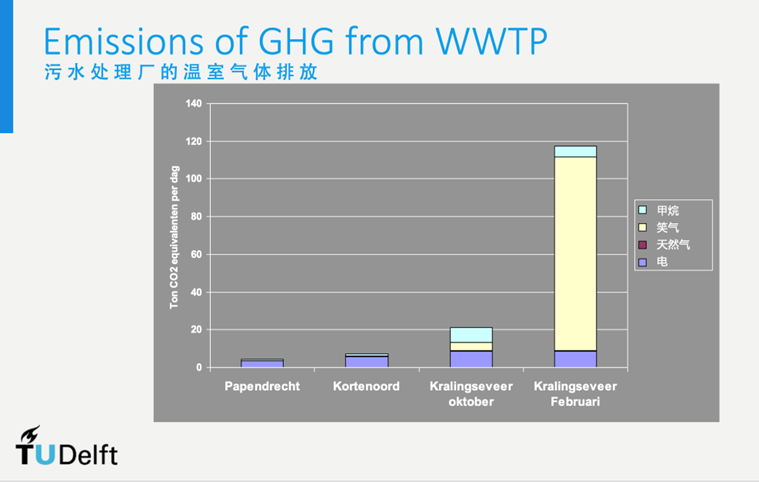 Emissions of GHG from WWTP
污水处理厂的温室气体排放

Ton CO2 equivalenten per dag

140
120
100
80
60
40
20
0

Papendrecht
Kortenoord
Kralingseveer oktober
Kralingseveer Februari

甲烷
笑气
天然气
电

TUDelft